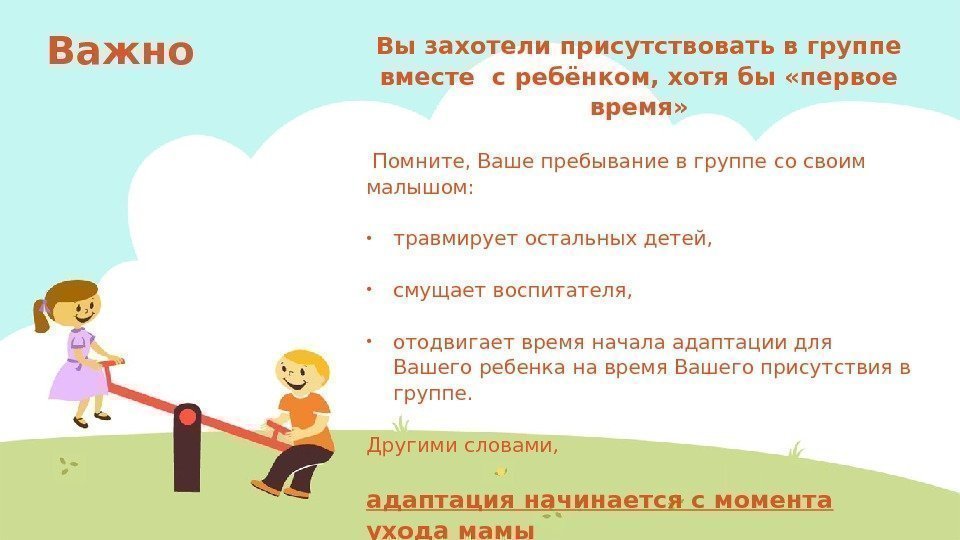 Важно

Вы захотели присутствовать в группе вместе с ребёнком, хотя бы «первое время»

Помните, Ваше пребывание в группе со своим малышом:

• травмирует остальных детей,

• смущает воспитателя,

• отодвигает время начала адаптации для Вашего ребенка на время Вашего присутствия в группе.

Другими словами,

адаптация начинается с момента ухода мамы